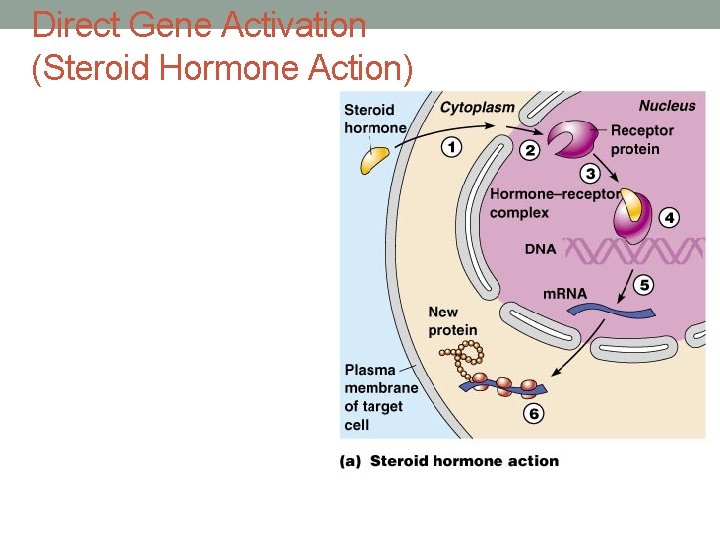 Direct Gene Activation
(Steroid Hormone Action)

Steroid hormone

Cytoplasm

Nucleus

1

2

Receptor protein

3

Hormone–receptor complex

4

DNA

5

mRNA

New protein

Plasma membrane of target cell

6

(a) Steroid hormone action